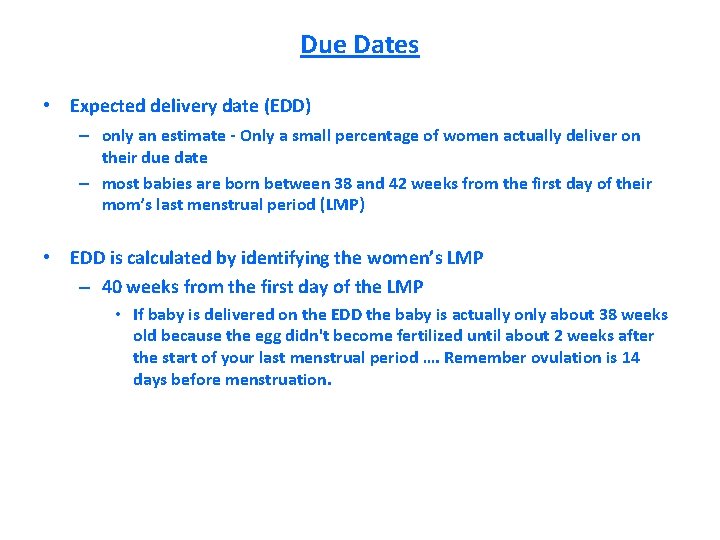 Due Dates

• Expected delivery date (EDD)
– only an estimate - Only a small percentage of women actually deliver on their due date
– most babies are born between 38 and 42 weeks from the first day of their mom's last menstrual period (LMP)

• EDD is calculated by identifying the women's LMP
– 40 weeks from the first day of the LMP
• If baby is delivered on the EDD the baby is actually only about 38 weeks old because the egg didn't become fertilized until about 2 weeks after the start of your last menstrual period …. Remember ovulation is 14 days before menstruation.